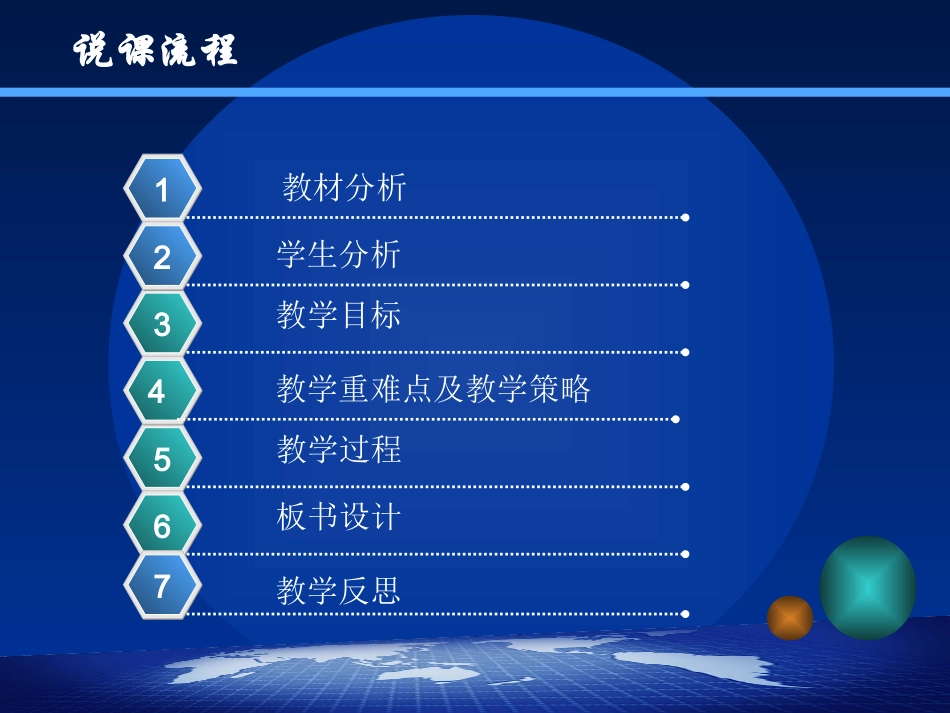 说课流程

1 教材分析

2 学生分析

3 教学目标

4 教学重难点及教学策略

5 教学过程

6 板书设计

7 教学反思